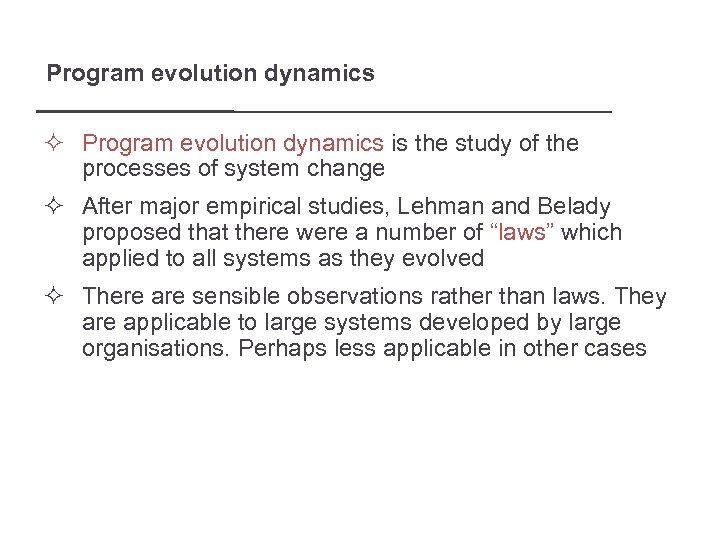 Program evolution dynamics

✧ Program evolution dynamics is the study of the processes of system change

✧ After major empirical studies, Lehman and Belady proposed that there were a number of “laws” which applied to all systems as they evolved

✧ There are sensible observations rather than laws. They are applicable to large systems developed by large organisations. Perhaps less applicable in other cases